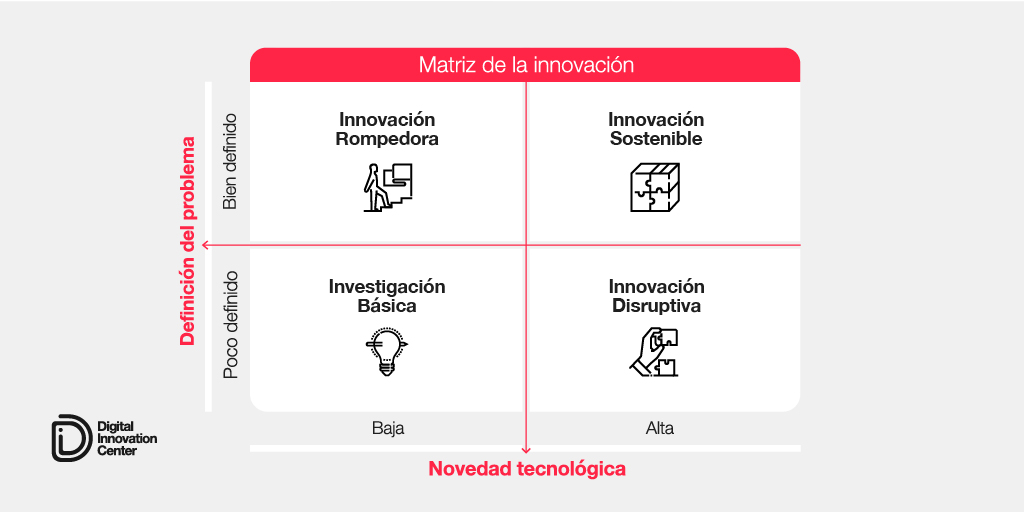 Matriz de la innovación

Definición del problema

Bien definido

Poco definido

Innovación Rompedora

Innovación Sostenible

Investigación Básica

Innovación Disruptiva

Baja

Alta

Novedad tecnológica

Digital Innovation Center